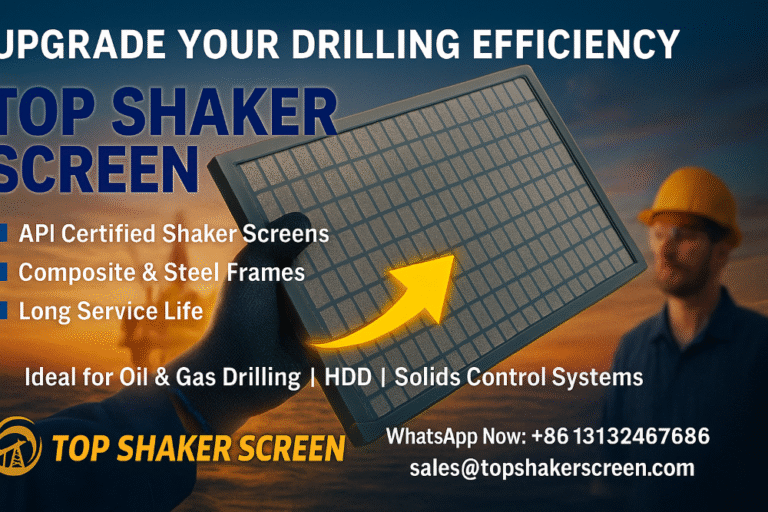 UPGRADE YOUR DRILLING EFFICIENCY

TOP SHAKER SCREEN

API Certified Shaker Screens
Composite & Steel Frames
Long Service Life

Ideal for Oil & Gas Drilling | HDD | Solids Control Systems

TOP SHAKER SCREEN

WhatsApp Now: +86 13132467686
sales@topshakerscreen.com